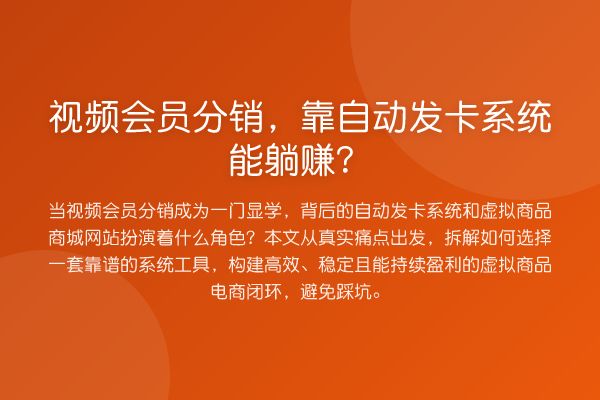 视频会员分销，靠自动发卡系统能躺赚？

当视频会员分销成为一门显学，背后的自动发卡系统和虚拟商品商城网站扮演着什么角色？本文从真实痛点出发，拆解如何选择一套靠谱的系统工具，构建高效、稳定且能持续盈利的虚拟商品电商闭环，避免踩坑。